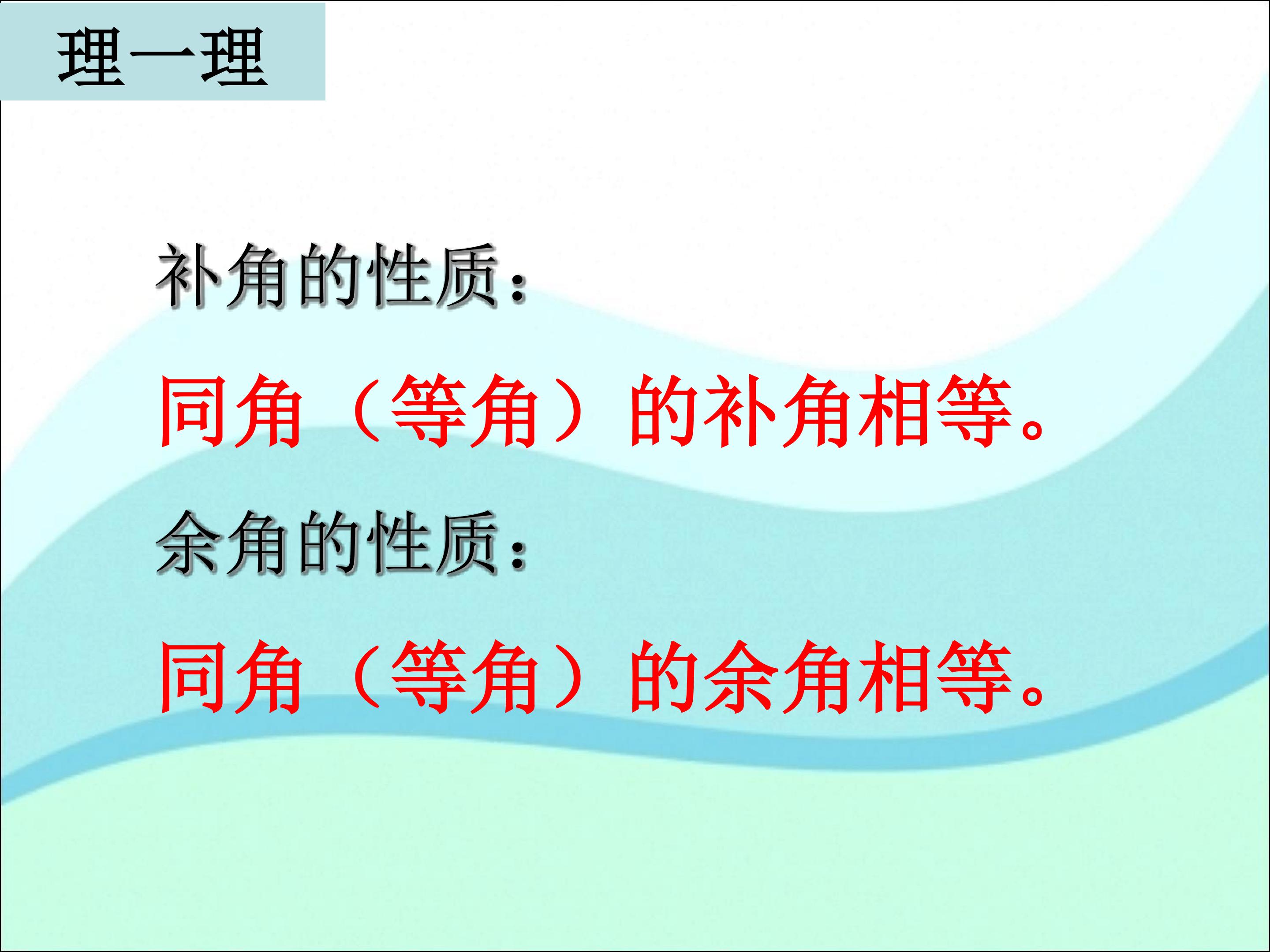 理一理

补角的性质：

同角（等角）的补角相等。

余角的性质：

同角（等角）的余角相等。